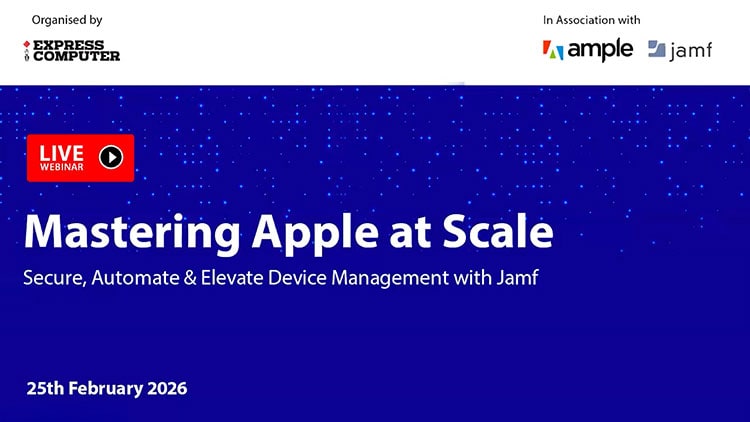 Organised by

EXPRESS COMPUTER

In Association with

ample

jamf

LIVE WEBINAR

Mastering Apple at Scale

Secure, Automate & Elevate Device Management with Jamf

25th February 2026